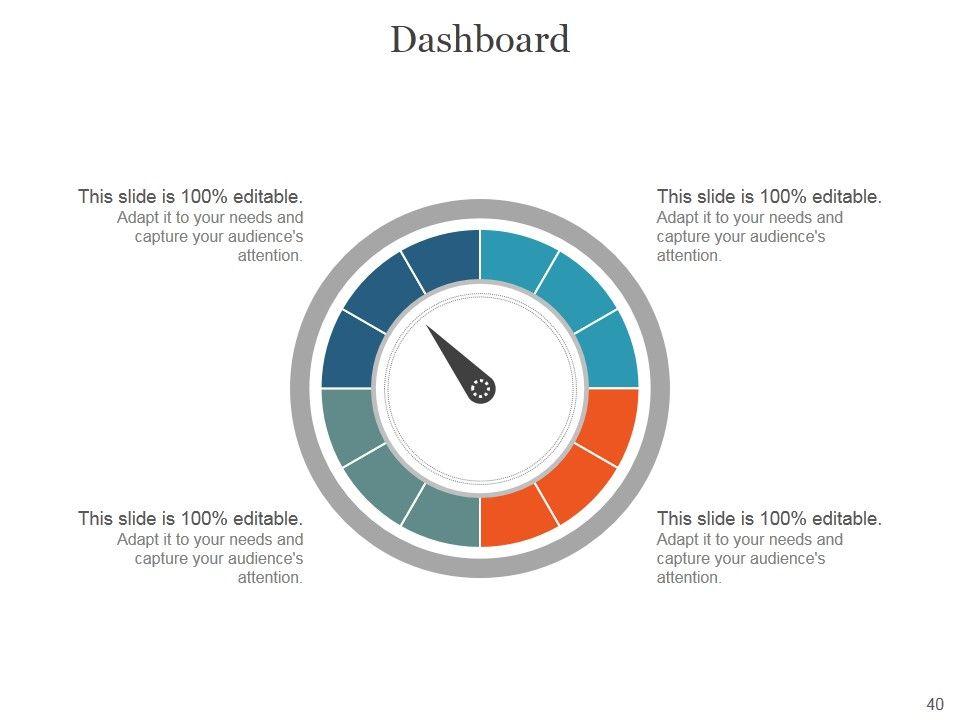 Dashboard

This slide is 100% editable.
Adapt it to your needs and capture your audience's attention.

This slide is 100% editable.
Adapt it to your needs and capture your audience's attention.

This slide is 100% editable.
Adapt it to your needs and capture your audience's attention.

This slide is 100% editable.
Adapt it to your needs and capture your audience's attention.

40